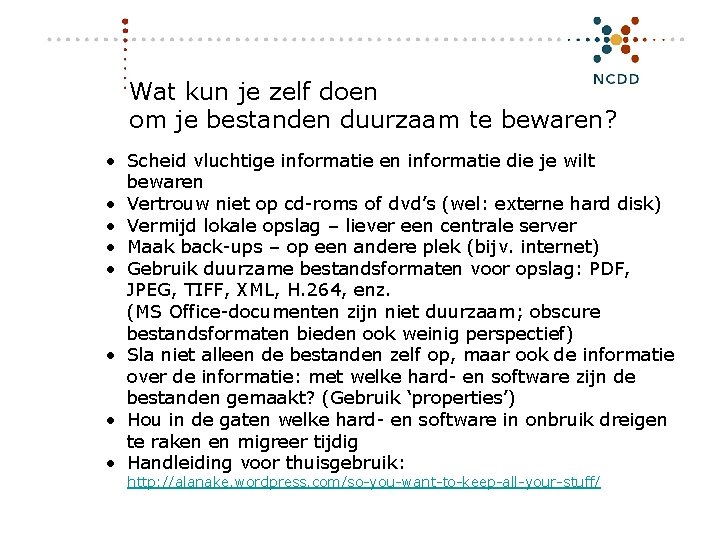 NCDD

Wat kun je zelf doen
om je bestanden duurzaam te bewaren?

• Scheid vluchtige informatie en informatie die je wilt bewaren
• Vertrouw niet op cd-roms of dvd's (wel: externe hard disk)
• Vermijd lokale opslag – liever een centrale server
• Maak back-ups – op een andere plek (bijv. internet)
• Gebruik duurzame bestandsformaten voor opslag: PDF, JPEG, TIFF, XML, H.264, enz.
(MS Office-documenten zijn niet duurzaam; obscure bestandsformaten bieden ook weinig perspectief)
• Sla niet alleen de bestanden zelf op, maar ook de informatie over de informatie: met welke hard- en software zijn de bestanden gemaakt? (Gebruik 'properties')
• Hou in de gaten welke hard- en software in onbruik dreigen te raken en migreer tijdig
• Handleiding voor thuisgebruik:
http://alanake.wordpress.com/so-you-want-to-keep-all-your-stuff/